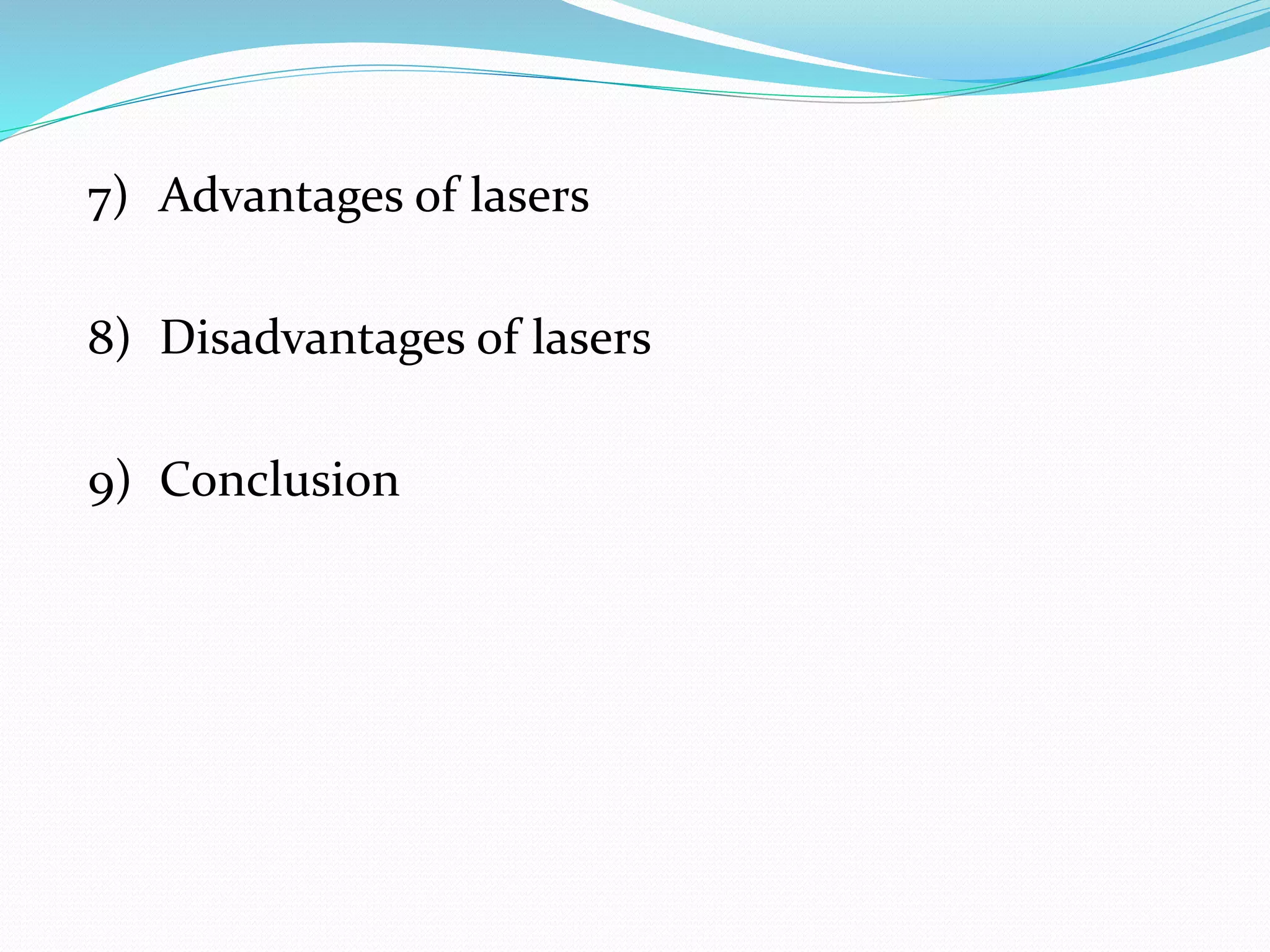 7) Advantages of lasers

8) Disadvantages of lasers

9) Conclusion